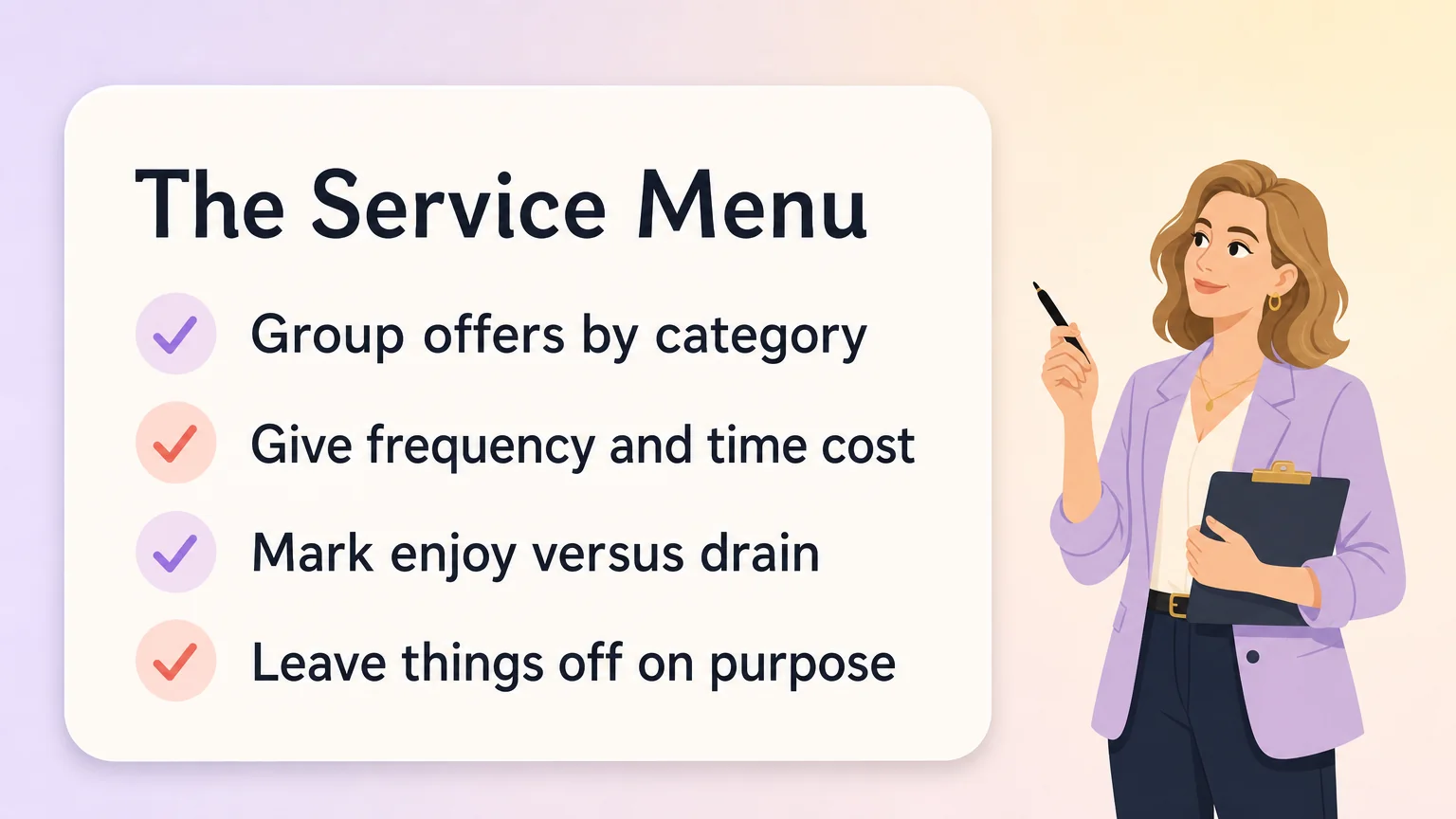 The Service Menu

Group offers by category

Give frequency and time cost

Mark enjoy versus drain

Leave things off on purpose